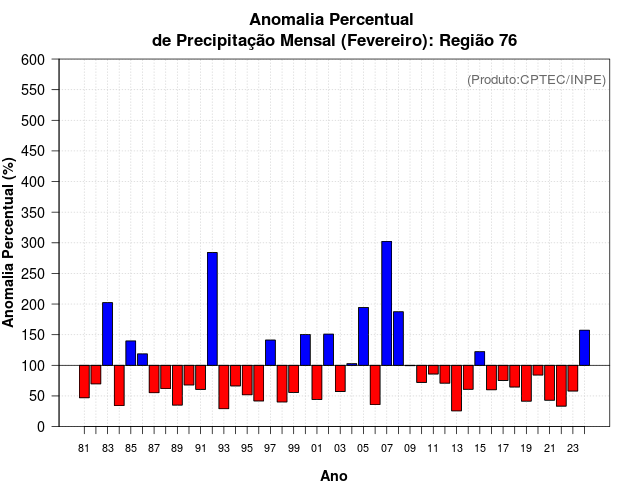 Anomalia Percentual
de Precipitação Mensal (Fevereiro): Região 76

(Produto:CPTEC/INPE)

Anomalia Percentual (%)

600
550
500
450
400
350
300
250
200
150
100
50
0

81 83 85 87 89 91 93 95 97 99 01 03 05 07 09 11 13 15 17 19 21 23

Ano